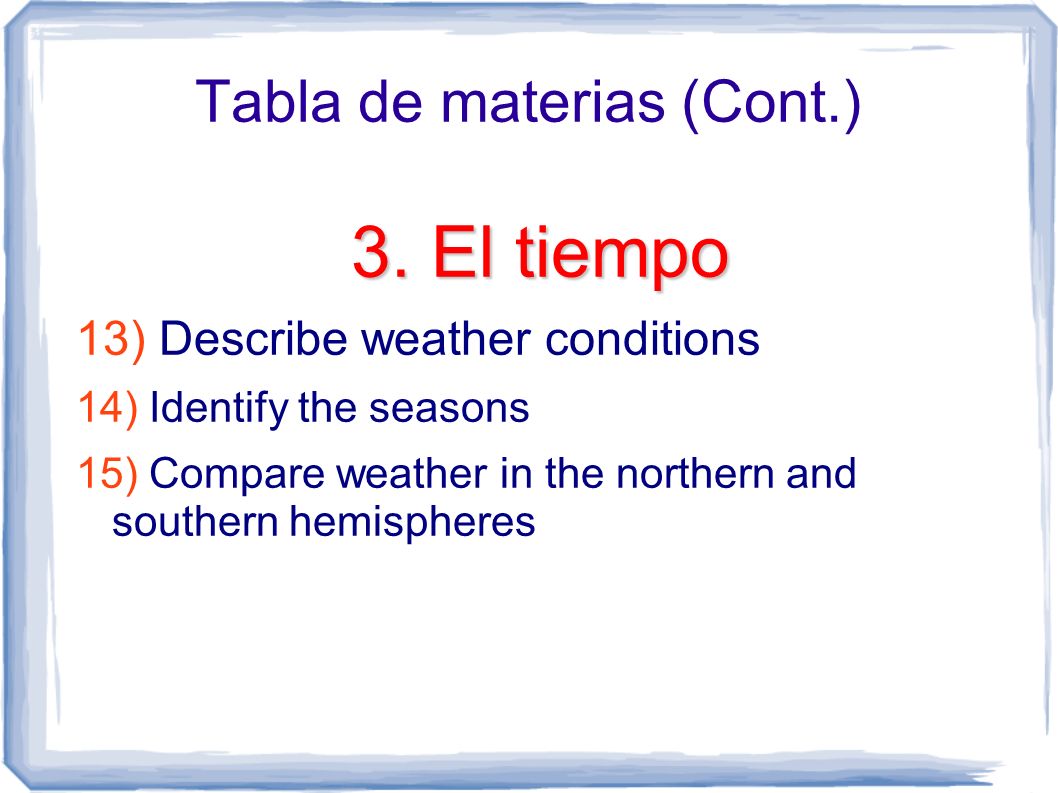 Tabla de materias (Cont.)

3. El tiempo

13) Describe weather conditions

14) Identify the seasons

15) Compare weather in the northern and southern hemispheres